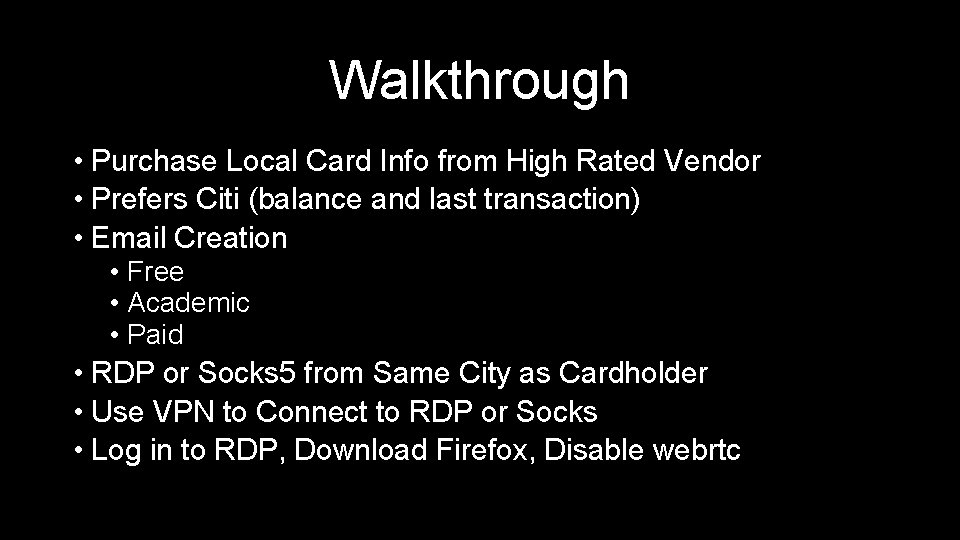 Walkthrough

• Purchase Local Card Info from High Rated Vendor
• Prefers Citi (balance and last transaction)
• Email Creation
  • Free
  • Academic
  • Paid
• RDP or Socks5 from Same City as Cardholder
• Use VPN to Connect to RDP or Socks
• Log in to RDP, Download Firefox, Disable webrtc